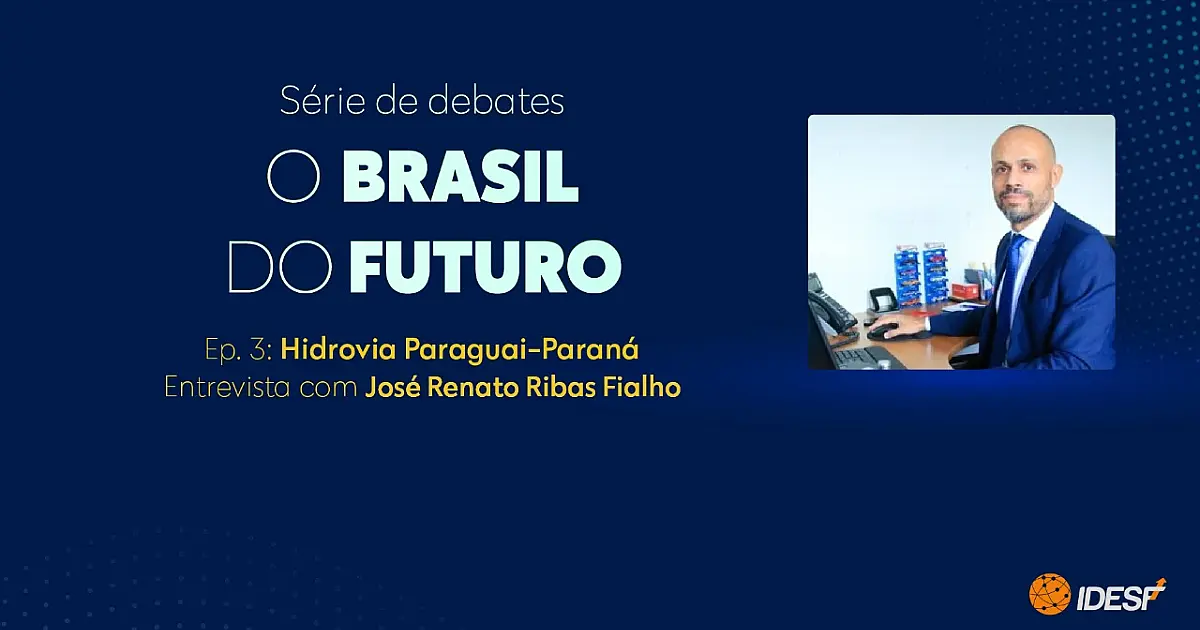 Série de debates

O BRASIL DO FUTURO

Ep. 3: Hidrovia Paraguai-Paraná
Entrevista com José Renato Ribas Fialho

IDESF